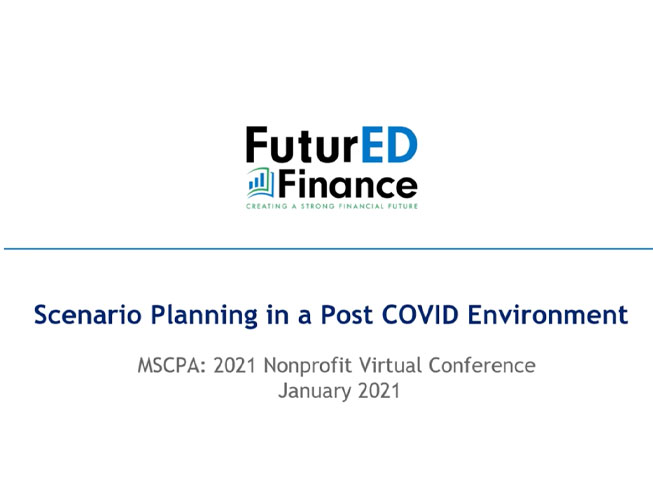 FuturED Finance
CREATING A STRONG FINANCIAL FUTURE

Scenario Planning in a Post COVID Environment

MSCPA: 2021 Nonprofit Virtual Conference
January 2021